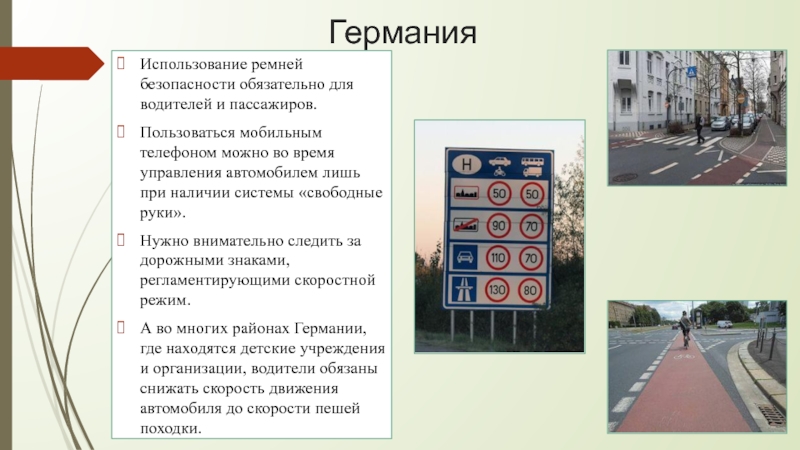 Германия

Использование ремней безопасности обязательно для водителей и пассажиров.

Пользоваться мобильным телефоном можно во время управления автомобилем лишь при наличии системы «свободные руки».

Нужно внимательно следить за дорожными знаками, регламентирующими скоростной режим.

А во многих районах Германии, где находятся детские учреждения и организации, водители обязаны снижать скорость движения автомобиля до скорости пешей походки.

H

50 50

90 70

110 70

130 80